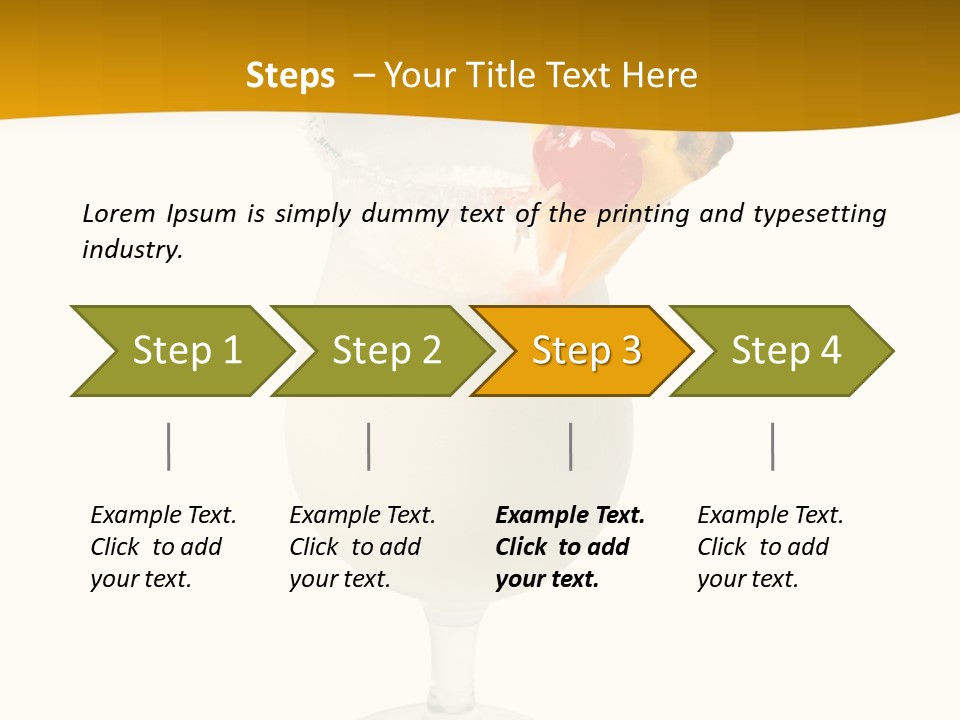 Steps – Your Title Text Here

Lorem Ipsum is simply dummy text of the printing and typesetting industry.

Step 1

Step 2

Step 3

Step 4

Example Text. Click to add your text.

Example Text. Click to add your text.

Example Text. Click to add your text.

Example Text. Click to add your text.